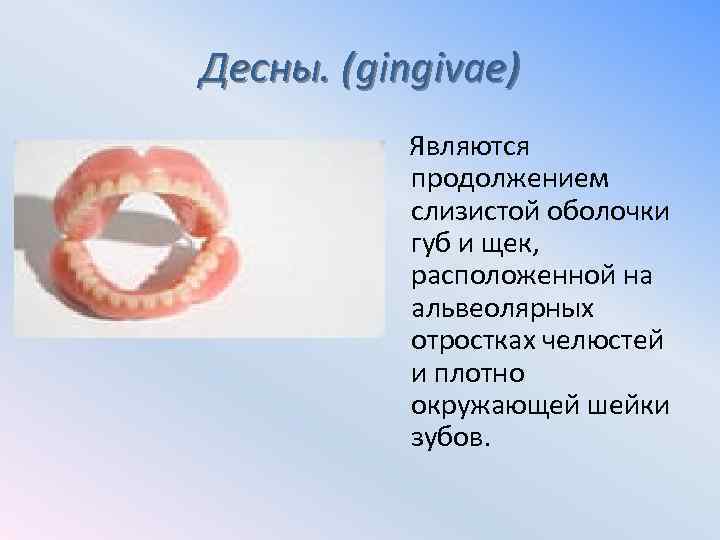 Десны. (gingivae)

Являются продолжением слизистой оболочки губ и щек, расположенной на альвеолярных отростках челюстей и плотно окружающей шейки зубов.